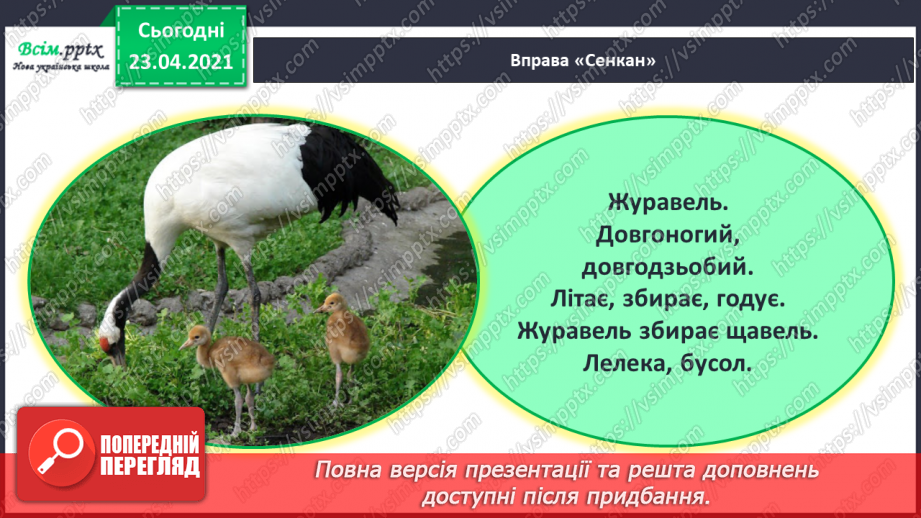 Всім.pptx
Нова українська школа

Сьогодні
23.04.2021

Вправа «Сенкан»

Журавель.
Довгоногий,
довгодзьобий.
Літає, збирає, годує.
Журавель збирає щавель.
Лелека, бусол.

ПОПЕРЕДНІЙ ПЕРЕГЛЯД

Повна версія презентації та решта доповнень доступні після придбання.

https://vsimpptx.com